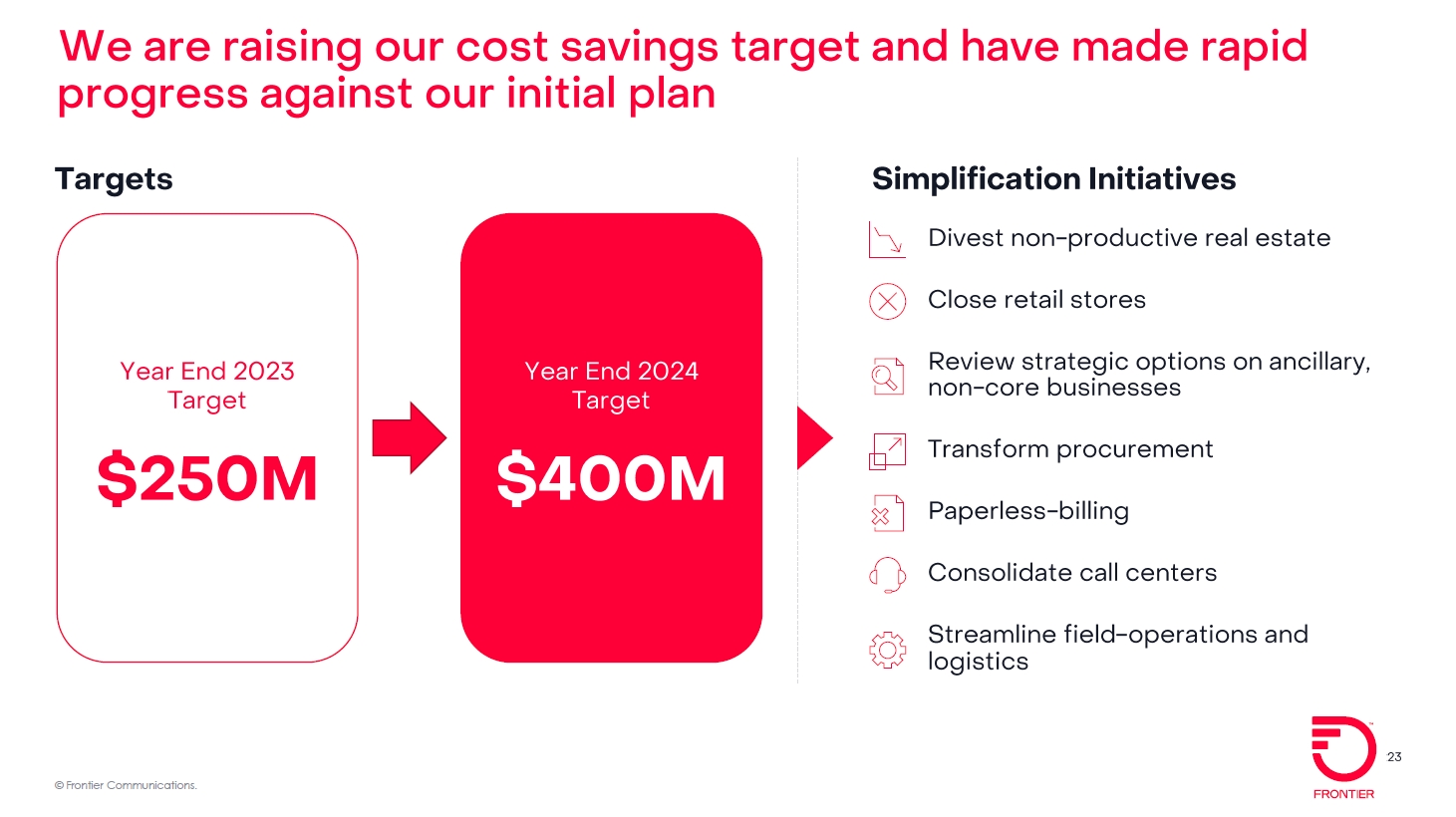 We are raising our cost savings target and have made rapid progress against our initial plan

Targets

Year End 2023 Target

$250M

Year End 2024 Target

$400M

Simplification Initiatives

Divest non-productive real estate

Close retail stores

Review strategic options on ancillary, non-core businesses

Transform procurement

Paperless-billing

Consolidate call centers

Streamline field-operations and logistics

© Frontier Communications.

23

FRONTIER